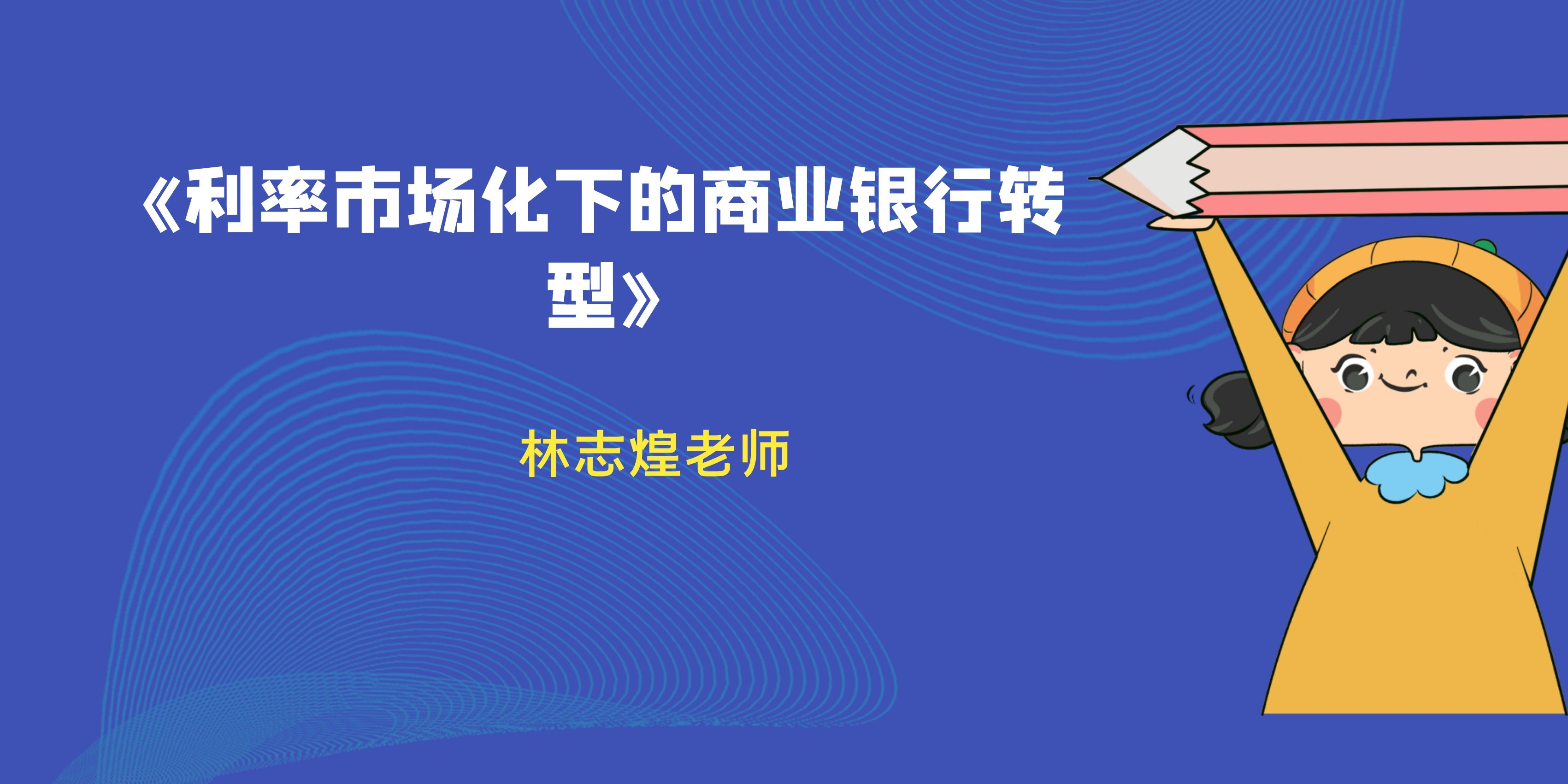 《利率市场化下的商业银行转型》

林志煌老师